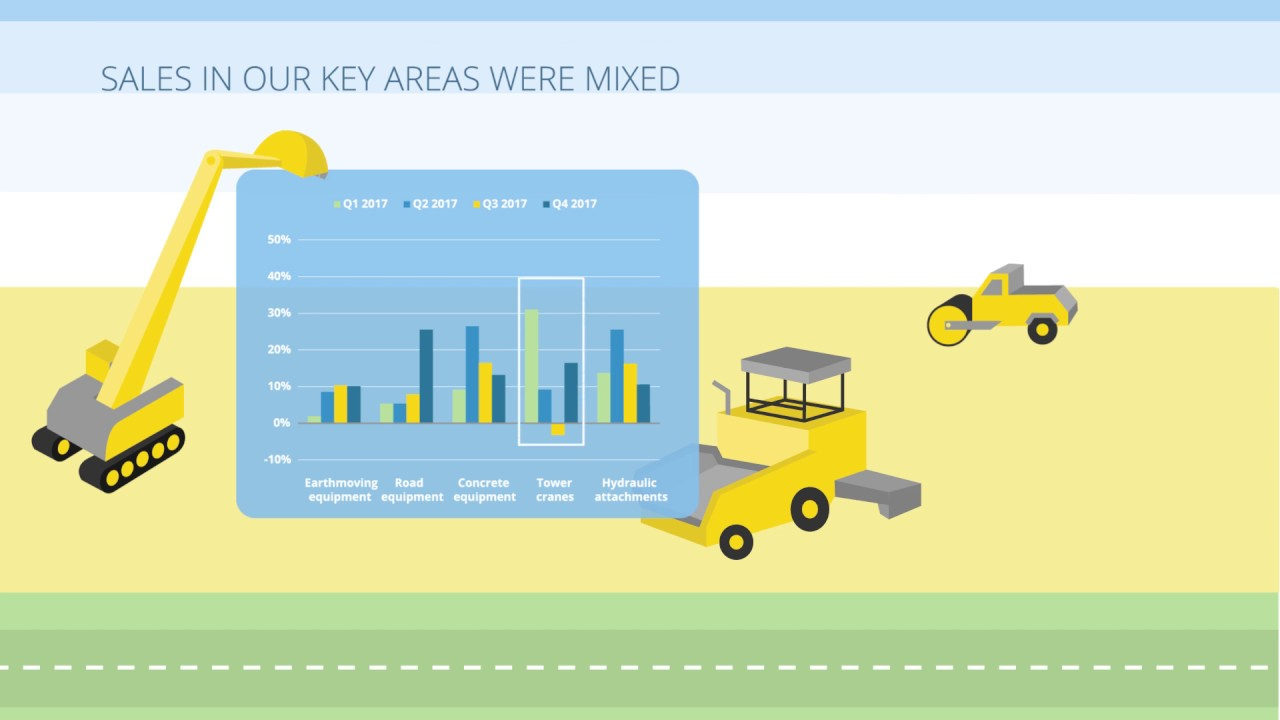 SALES IN OUR KEY AREAS WERE MIXED

Q1 2017 Q2 2017 Q3 2017 Q4 2017

50%
40%
30%
20%
10%
0%
-10%

Earthmoving equipment
Road equipment
Concrete equipment
Tower cranes
Hydraulic attachments